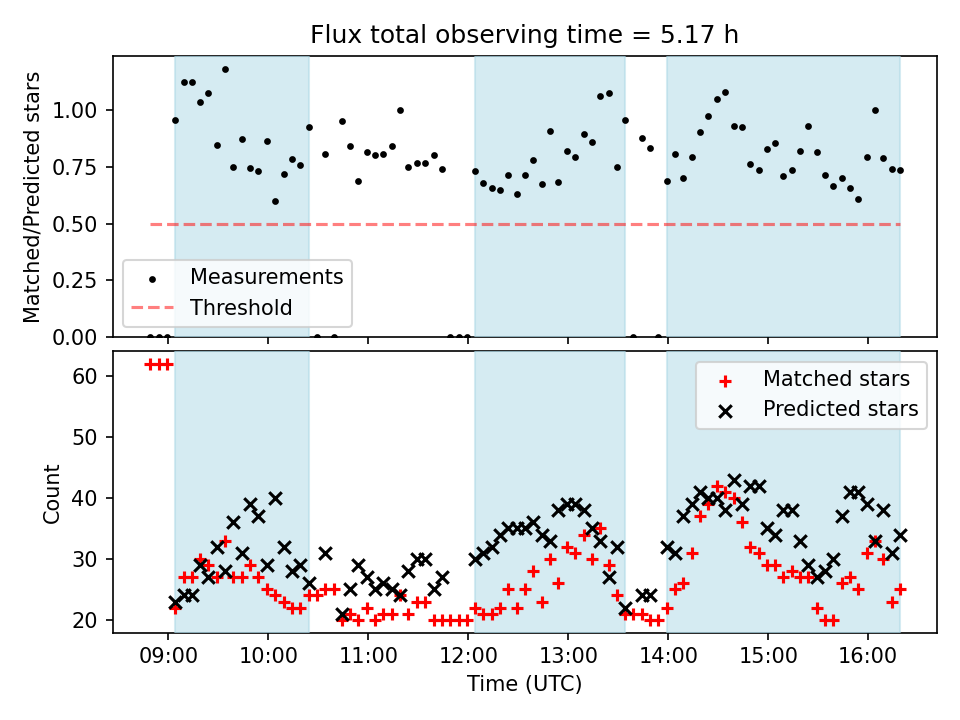 Flux total observing time = 5.17 h

Matched/Predicted stars

1.00
0.75
0.50
0.25
0.00

Measurements
Threshold

Count

60
50
40
30
20

Matched stars
Predicted stars

09:00 10:00 11:00 12:00 13:00 14:00 15:00 16:00

Time (UTC)